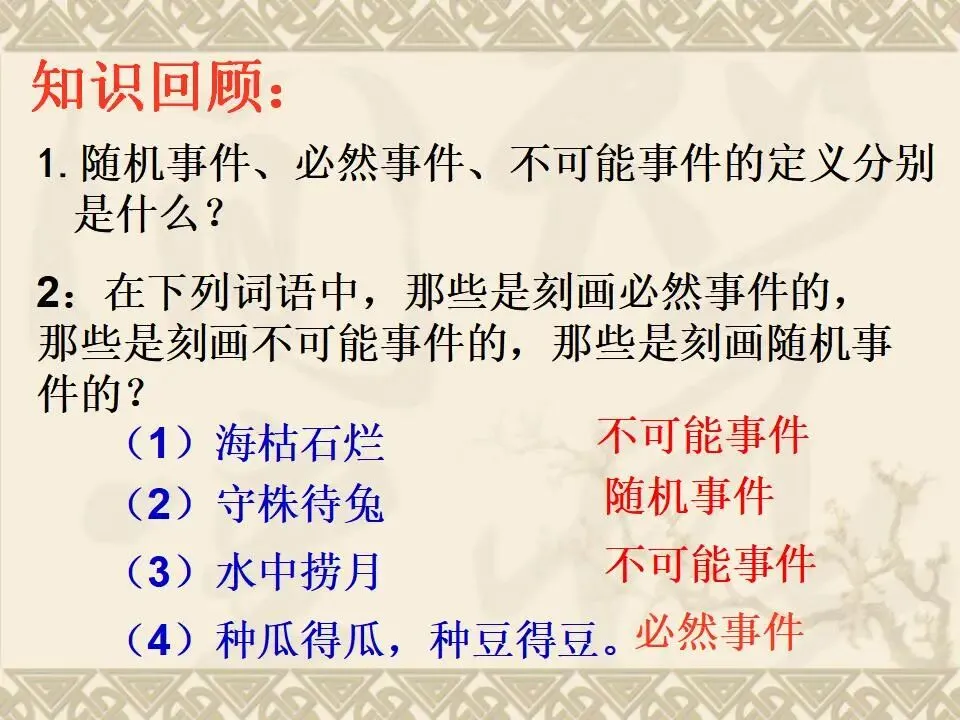 知识回顾：

1. 随机事件、必然事件、不可能事件的定义分别是什么？

2：在下列词语中，那些是刻画必然事件的，那些是刻画不可能事件的，那些是刻画随机事件的？

（1）海枯石烂 不可能事件

（2）守株待兔 随机事件

（3）水中捞月 不可能事件

（4）种瓜得瓜，种豆得豆。必然事件